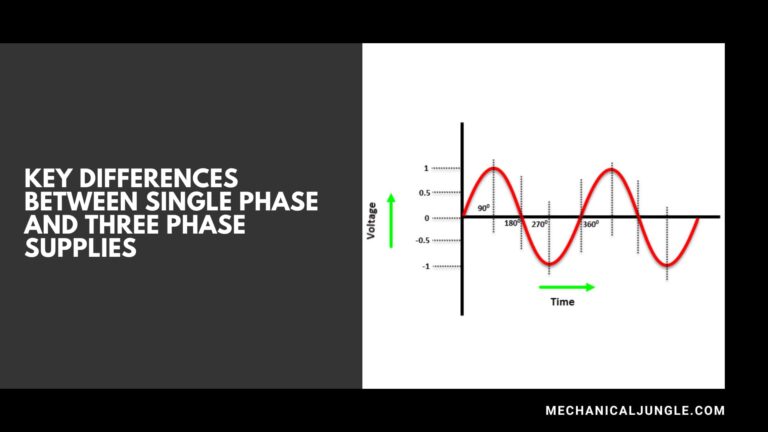 KEY DIFFERENCES BETWEEN SINGLE PHASE AND THREE PHASE SUPPLIES

1
0.5
0
-0.5
-1
Voltage
$90^0$
$180^0$
$270^0$
$360^0$
Time

MECHANICALJUNGLE.COM